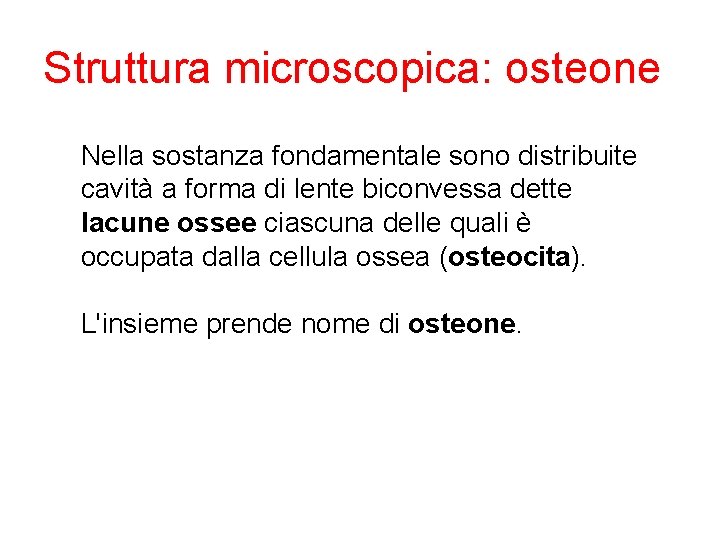 Struttura microscopica: osteone

Nella sostanza fondamentale sono distribuite cavità a forma di lente biconvessa dette lacune ossee ciascuna delle quali è occupata dalla cellula ossea (osteocita).

L'insieme prende nome di osteone.